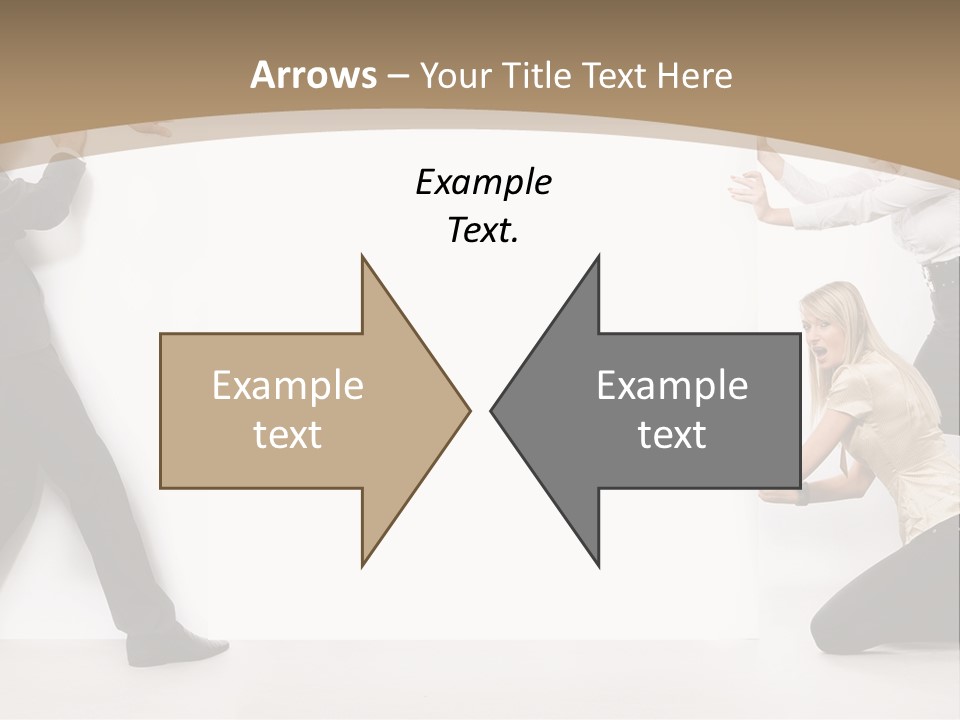 Arrows – Your Title Text Here

Example Text.

Example text

Example text